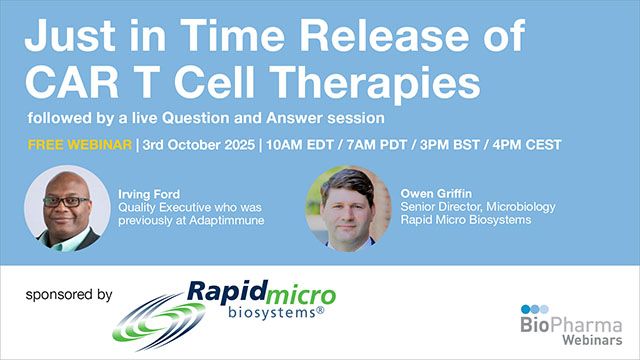 Just in Time Release of CAR T Cell Therapies

followed by a live Question and Answer session

FREE WEBINAR | 3rd October 2025 | 10AM EDT / 7AM PDT / 3PM BST / 4PM CEST

Irving Ford
Quality Executive who was previously at Adaptimmune

Owen Griffin
Senior Director, Microbiology
Rapid Micro Biosystems

sponsored by

Rapidmicro
biosystems®

BioPharma
Webinars